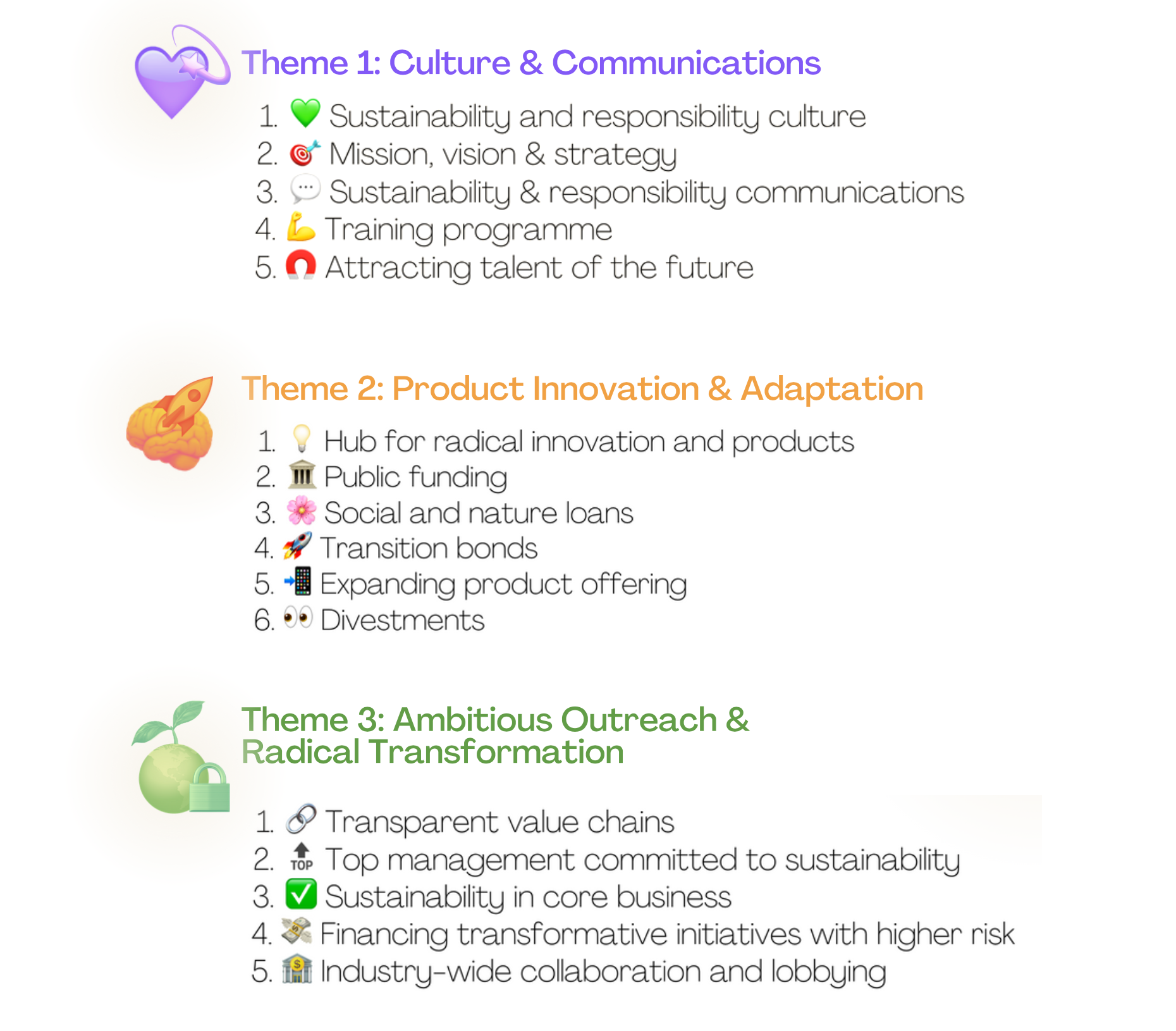 Theme 1: Culture & Communications

1. 💚 Sustainability and responsibility culture
2. 🎯 Mission, vision & strategy
3. 💬 Sustainability & responsibility communications
4. 💪 Training programme
5. 🧲 Attracting talent of the future

Theme 2: Product Innovation & Adaptation

1. 💡 Hub for radical innovation and products
2. 🏛 Public funding
3. 🌸 Social and nature loans
4. 🚀 Transition bonds
5. 📲 Expanding product offering
6. 👀 Divestments

Theme 3: Ambitious Outreach & Radical Transformation

1. 🔗 Transparent value chains
2. 🔝 Top management committed to sustainability
3. ✅ Sustainability in core business
4. 💸 Financing transformative initiatives with higher risk
5. 🏦 Industry-wide collaboration and lobbying